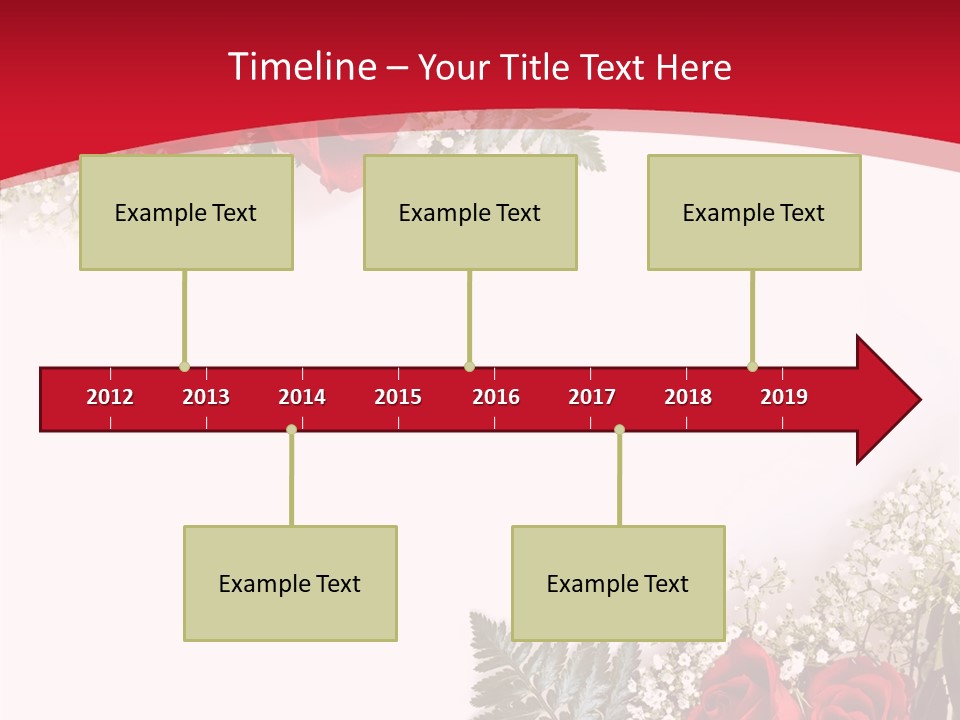 Timeline – Your Title Text Here

Example Text

Example Text

Example Text

2012 2013 2014 2015 2016 2017 2018 2019

Example Text

Example Text